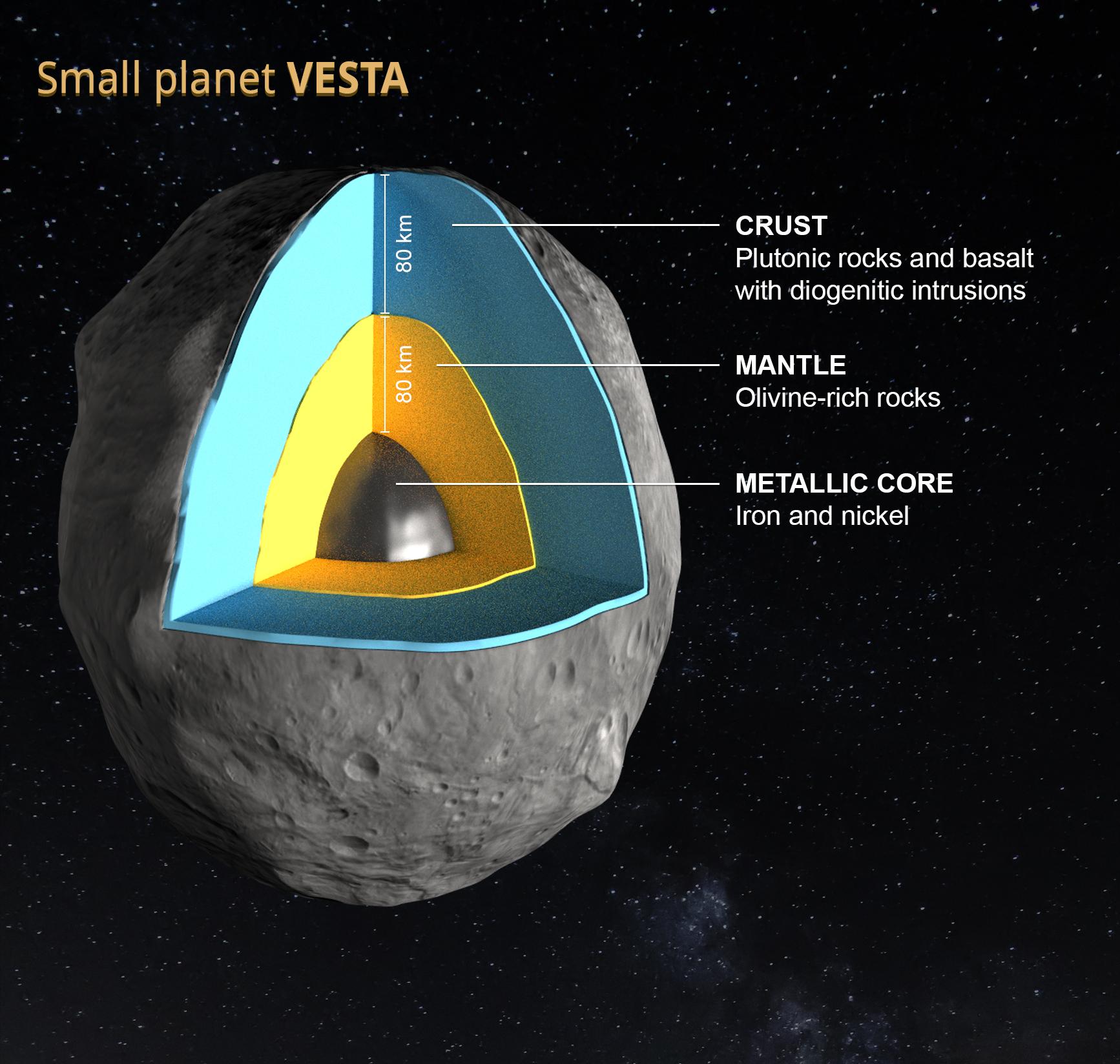 Small planet VESTA

80 km

80 km

CRUST
Plutonic rocks and basalt with diogenitic intrusions

MANTLE
Olivine-rich rocks

METALLIC CORE
Iron and nickel